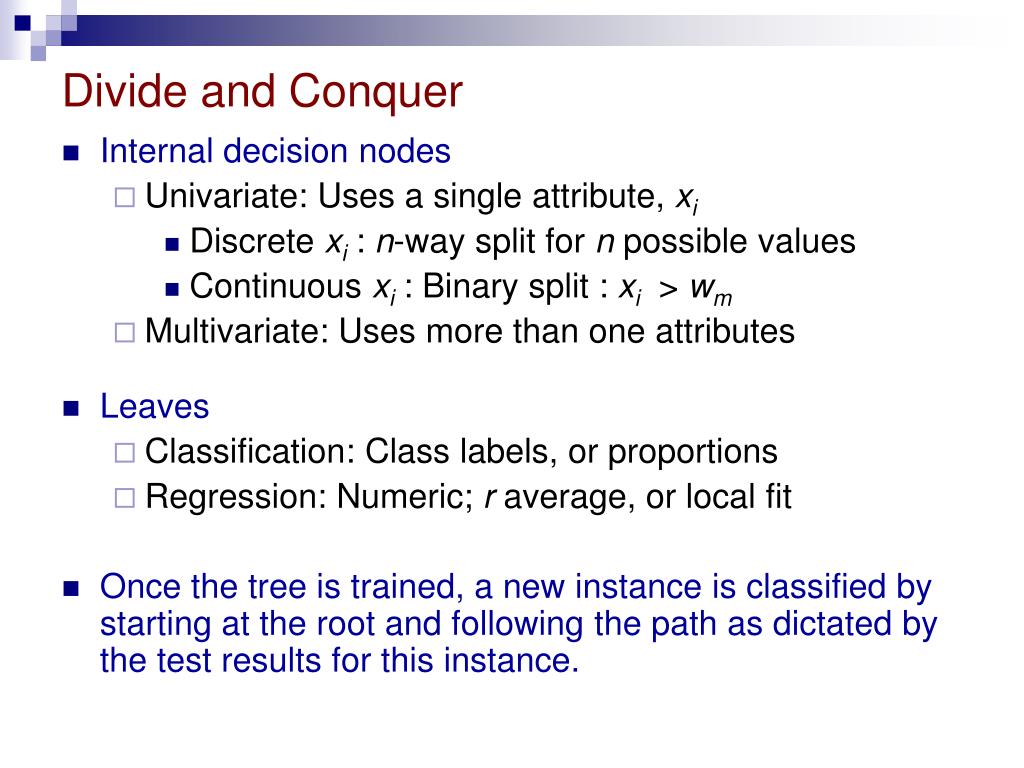 Divide and Conquer

Internal decision nodes
Univariate: Uses a single attribute, $x_i$
Discrete $x_i$ : $n$-way split for $n$ possible values
Continuous $x_i$ : Binary split : $x_i > w_m$
Multivariate: Uses more than one attributes

Leaves
Classification: Class labels, or proportions
Regression: Numeric; $r$ average, or local fit

Once the tree is trained, a new instance is classified by starting at the root and following the path as dictated by the test results for this instance.